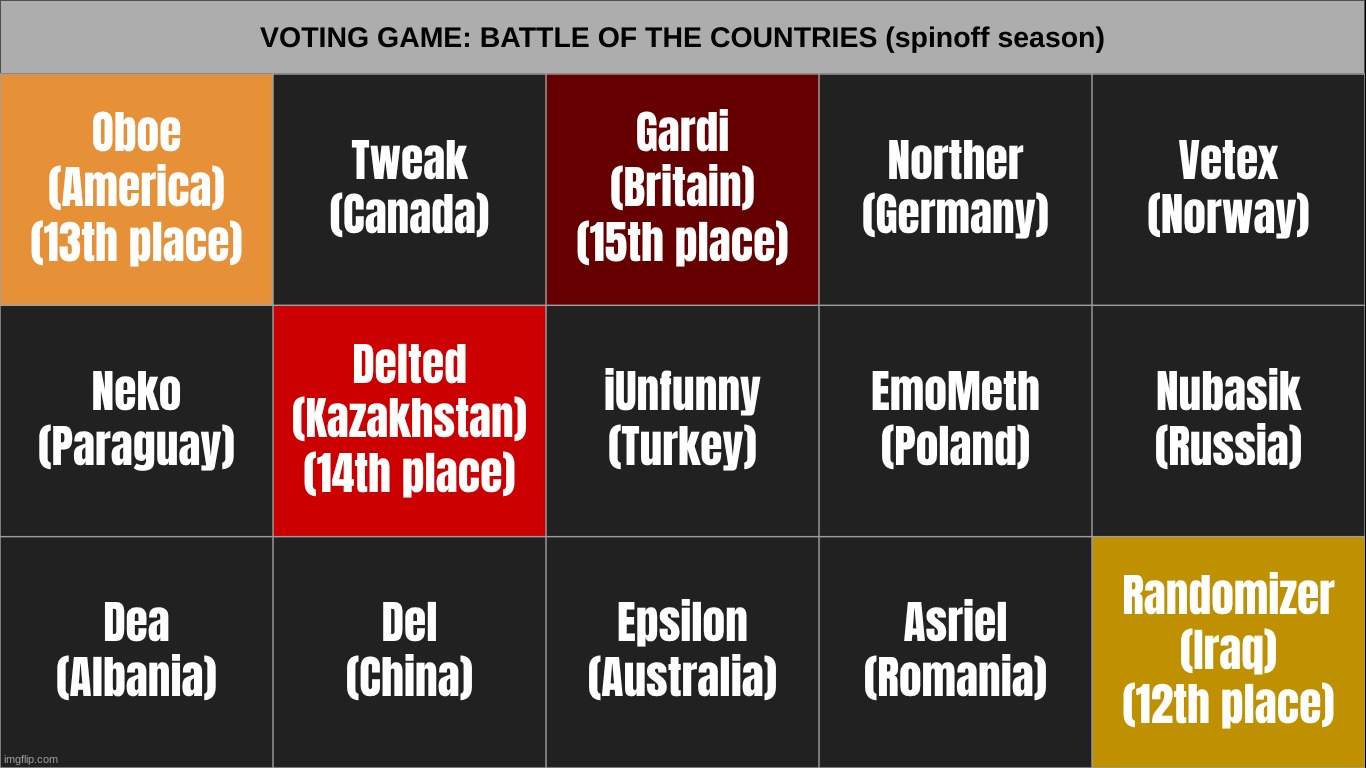 VOTING GAME: BATTLE OF THE COUNTRIES (spinoff season)

| Oboe (America) (13th place) | Tweak (Canada) | Gardi (Britain) (15th place) | Norther (Germany) | Vetex (Norway) |
|---|---|---|---|---|
| Neko (Paraguay) | Delted (Kazakhstan) (14th place) | iUnfunny (Turkey) | EmoMeth (Poland) | Nubasik (Russia) |
| Dea (Albania) | Del (China) | Epsilon (Australia) | Asriel (Romania) | Randomizer (Iraq) (12th place) |

imgflip.com